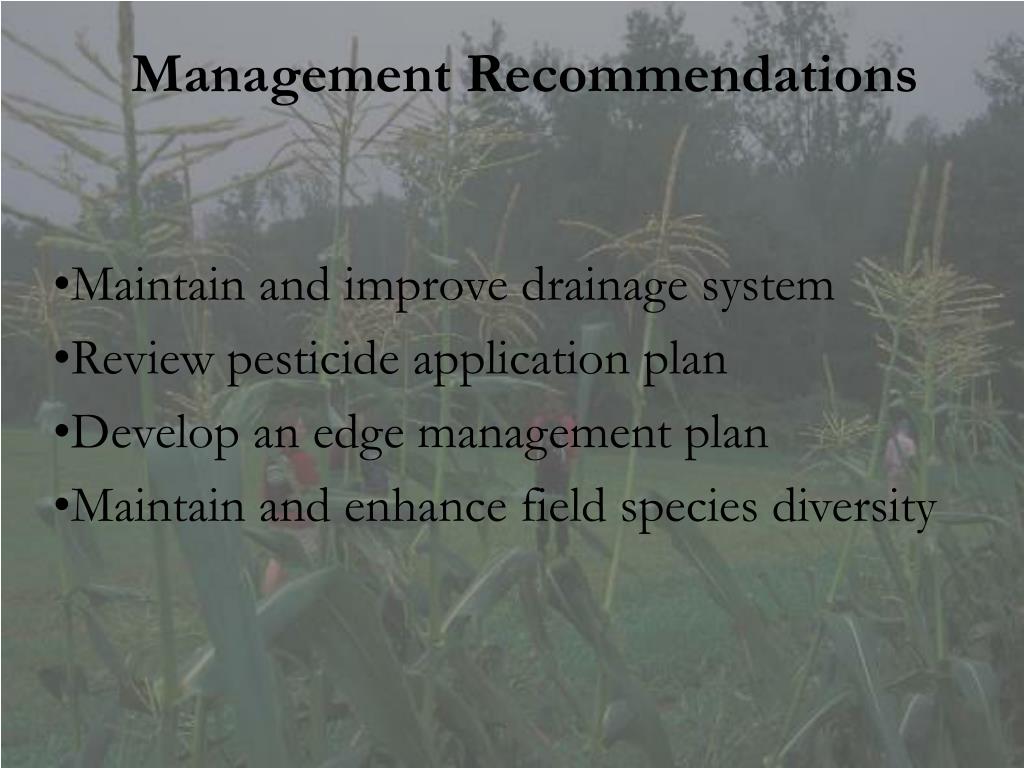 Management Recommendations

•Maintain and improve drainage system
•Review pesticide application plan
•Develop an edge management plan
•Maintain and enhance field species diversity